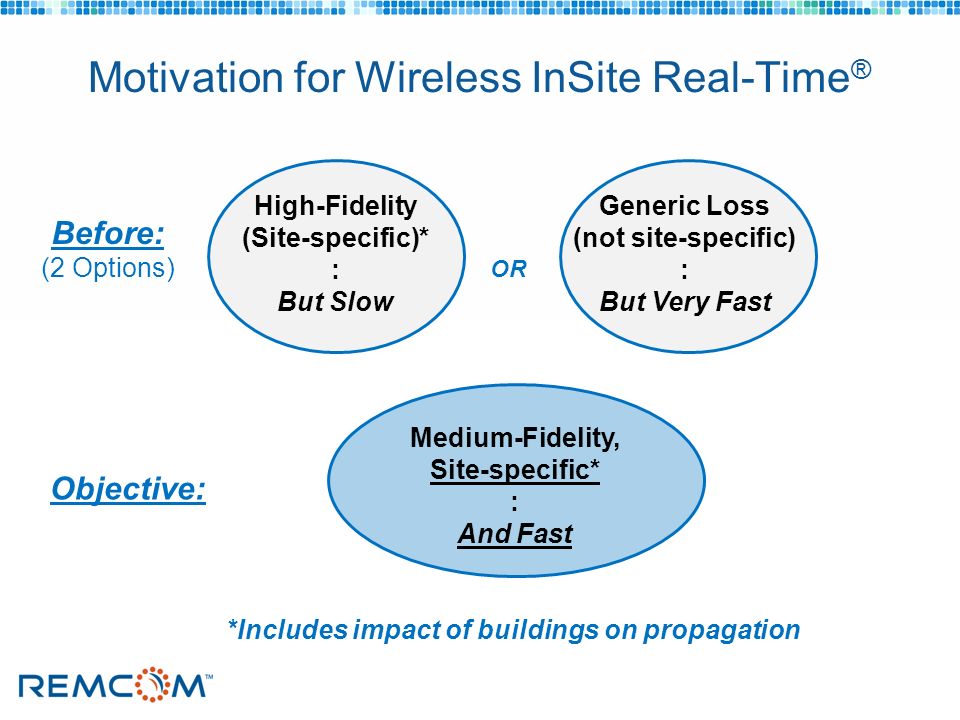 Motivation for Wireless InSite Real-Time®

Before:
(2 Options)

High-Fidelity
(Site-specific)*
:
But Slow

OR

Generic Loss
(not site-specific)
:
But Very Fast

Objective:

Medium-Fidelity,
Site-specific*
:
And Fast

*Includes impact of buildings on propagation

REMCOM™